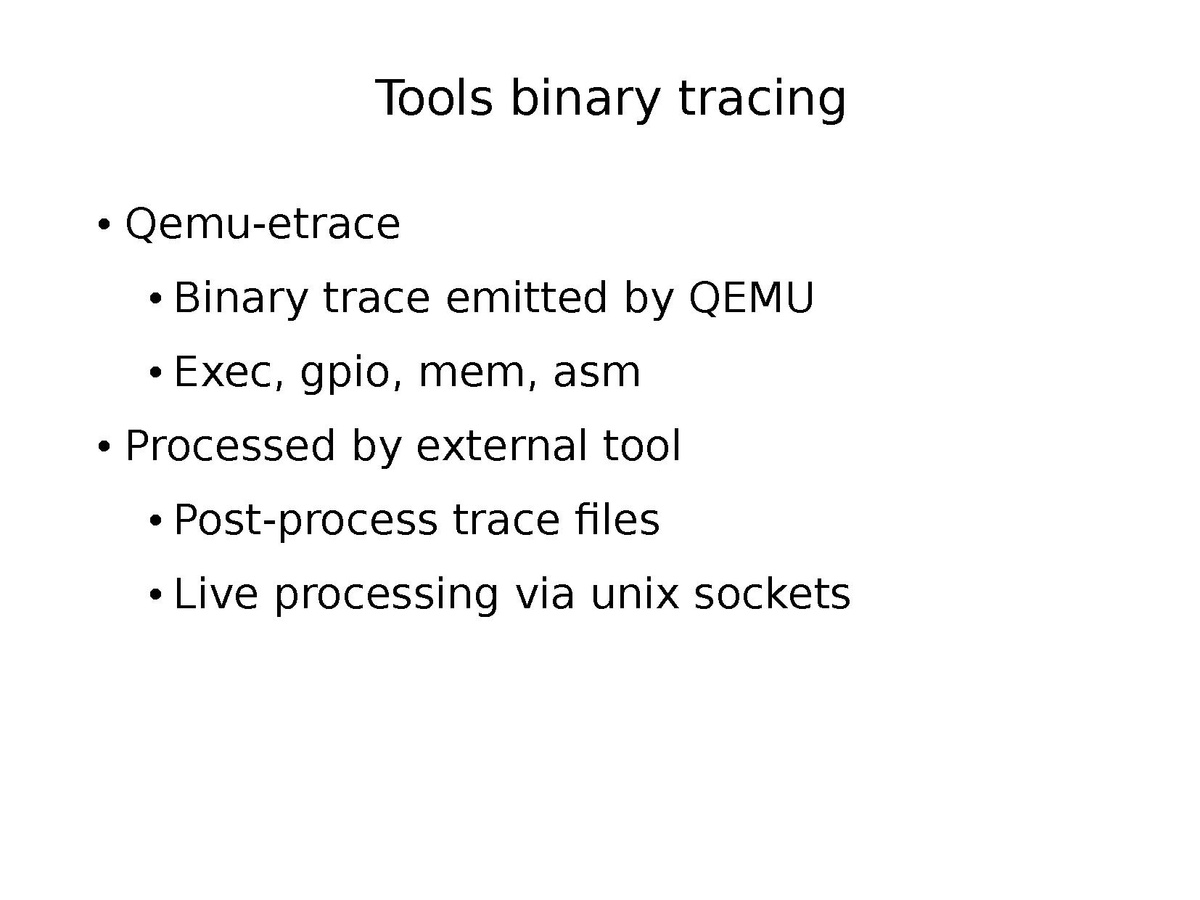 Tools binary tracing

• Qemu-etrace
  • Binary trace emitted by QEMU
  • Exec, gpio, mem, asm
• Processed by external tool
  • Post-process trace files
  • Live processing via unix sockets